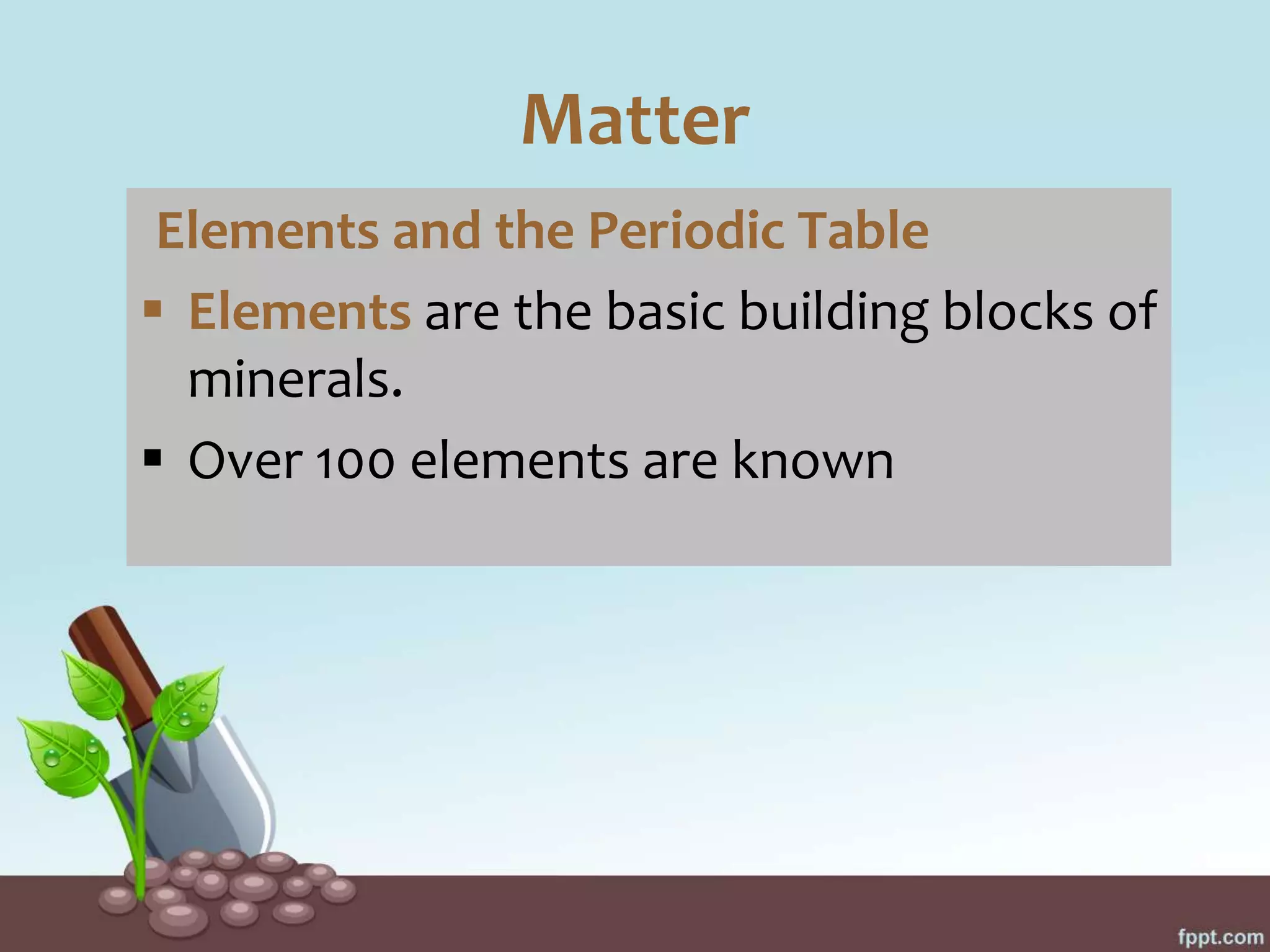 Matter

Elements and the Periodic Table

▪ Elements are the basic building blocks of minerals.

▪ Over 100 elements are known

fppt.com